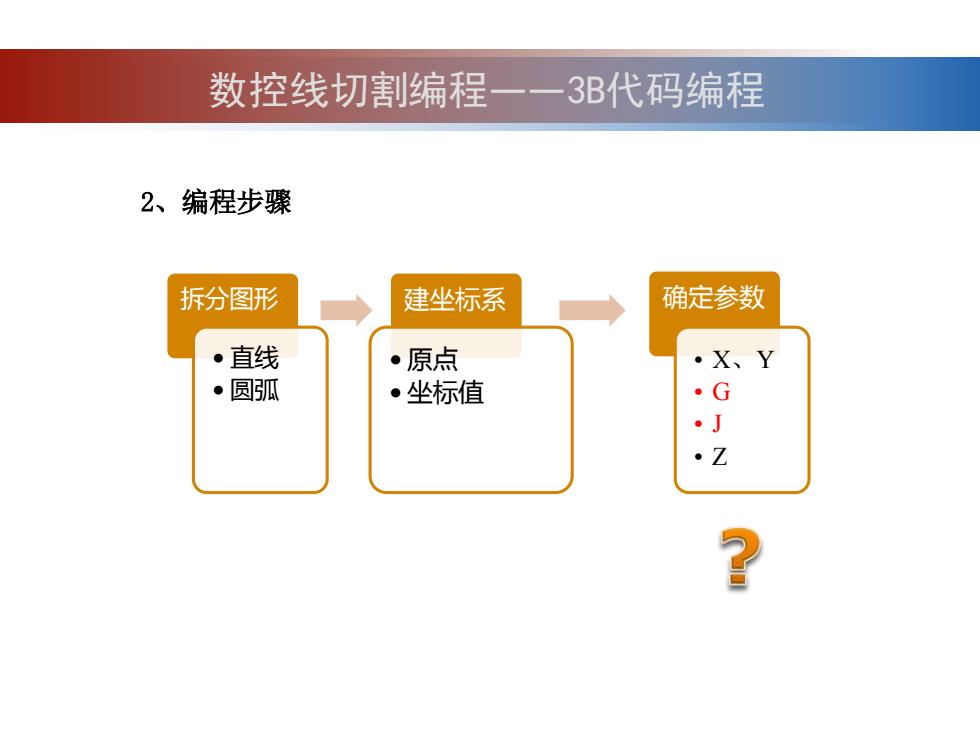 数控线切割编程——3B代码编程

2、编程步骤

拆分图形
• 直线
• 圆弧

建坐标系
• 原点
• 坐标值

确定参数
• X、Y
• G
• J
• Z

?